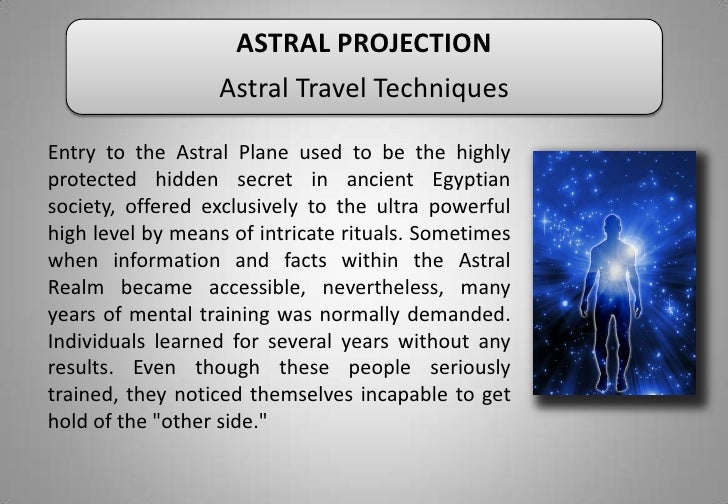 ASTRAL PROJECTION

Astral Travel Techniques

Entry to the Astral Plane used to be the highly protected hidden secret in ancient Egyptian society, offered exclusively to the ultra powerful high level by means of intricate rituals. Sometimes when information and facts within the Astral Realm became accessible, nevertheless, many years of mental training was normally demanded. Individuals learned for several years without any results. Even though these people seriously trained, they noticed themselves incapable to get hold of the "other side."